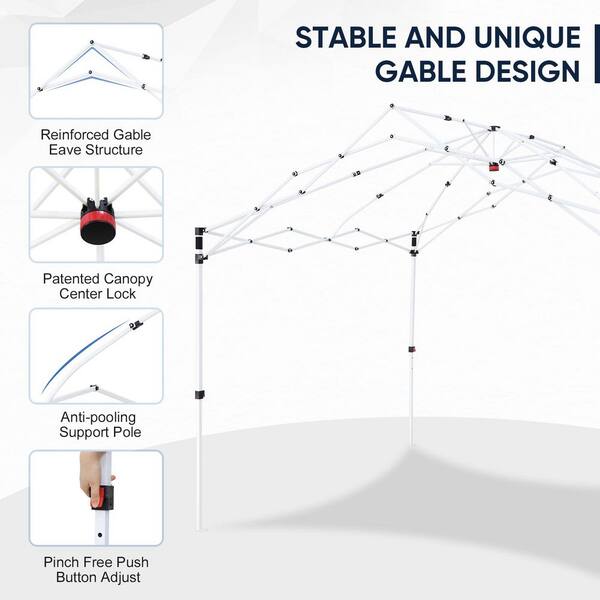 STABLE AND UNIQUE GABLE DESIGN

Reinforced Gable Eave Structure

Patented Canopy Center Lock

Anti-pooling Support Pole

Pinch Free Push Button Adjust